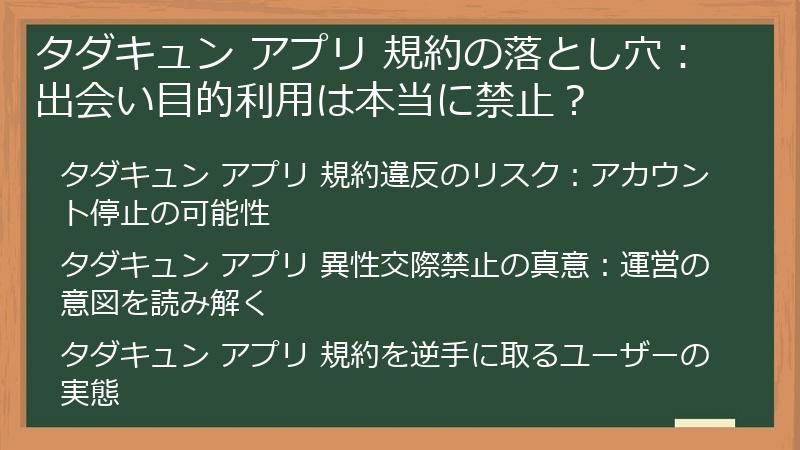 タダキュン アプリ 規約の落とし穴：出会い目的利用は本当に禁止？

タダキュン アプリ 規約違反のリスク：アカウント停止の可能性

タダキュン アプリ 異性交際禁止の真意：運営の意図を読み解く

タダキュン アプリ 規約を逆手に取るユーザーの実態